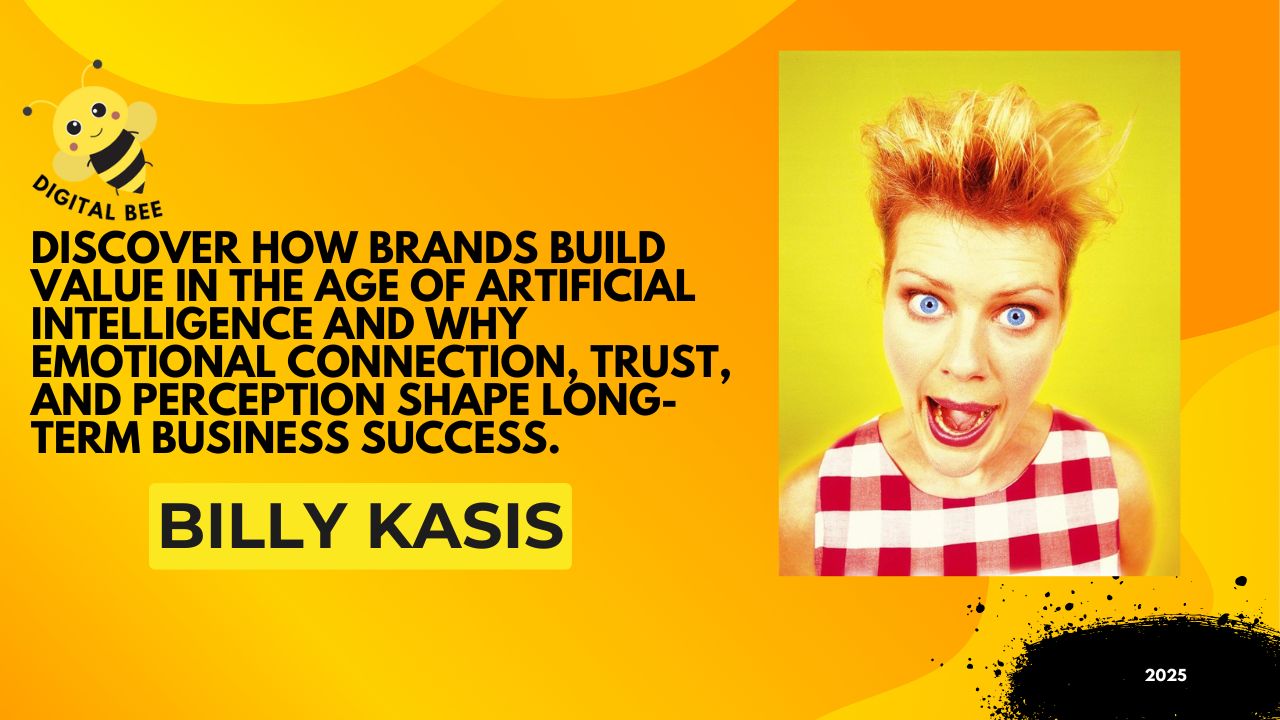 DIGITAL BEE

DISCOVER HOW BRANDS BUILD VALUE IN THE AGE OF ARTIFICIAL INTELLIGENCE AND WHY EMOTIONAL CONNECTION, TRUST, AND PERCEPTION SHAPE LONG-TERM BUSINESS SUCCESS.

BILLY KASIS

2025